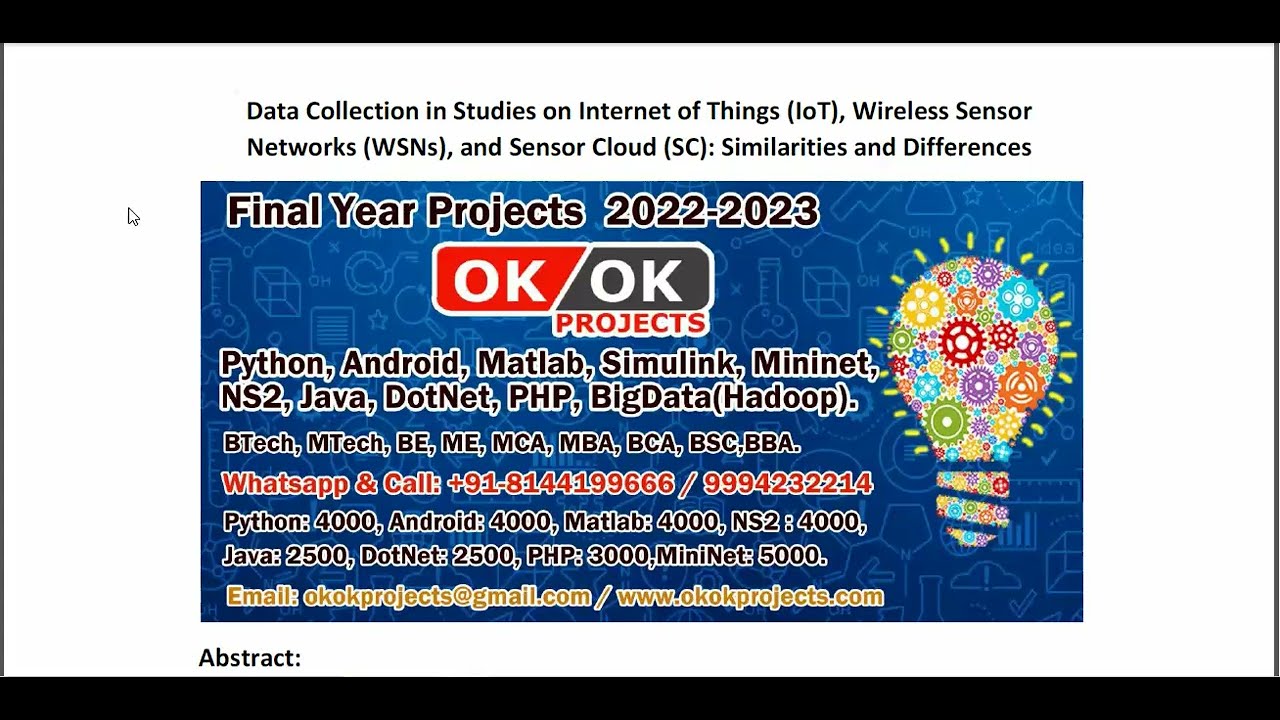 Data Collection in Studies on Internet of Things (IoT), Wireless Sensor Networks (WSNs), and Sensor Cloud (SC): Similarities and Differences

Final Year Projects 2022-2023

OK OK
PROJECTS

Python, Android, Matlab, Simulink, Mininet, NS2, Java, DotNet, PHP, BigData(Hadoop).

BTech, MTech, BE, ME, MCA, MBA, BCA, BSC,BBA.

Whatsapp & Call: +91-8144199666 / 9994232214

Python: 4000, Android: 4000, Matlab: 4000, NS2 : 4000, Java: 2500, DotNet: 2500, PHP: 3000,MiniNet: 5000.

Email: okokprojects@gmail.com / www.okokprojects.com

Abstract: